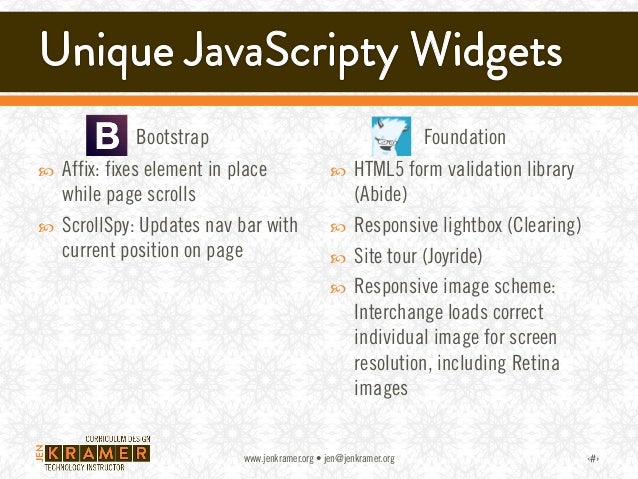 Unique JavaScripty Widgets

B Bootstrap

Affix: fixes element in place while page scrolls

ScrollSpy: Updates nav bar with current position on page

Foundation

HTML5 form validation library (Abide)

Responsive lightbox (Clearing)

Site tour (Joyride)

Responsive image scheme: Interchange loads correct individual image for screen resolution, including Retina images

CURRICULUM DESIGN
JEN KRAMER
TECHNOLOGY INSTRUCTOR

www.jenkramer.org • jen@jenkramer.org

‹#›